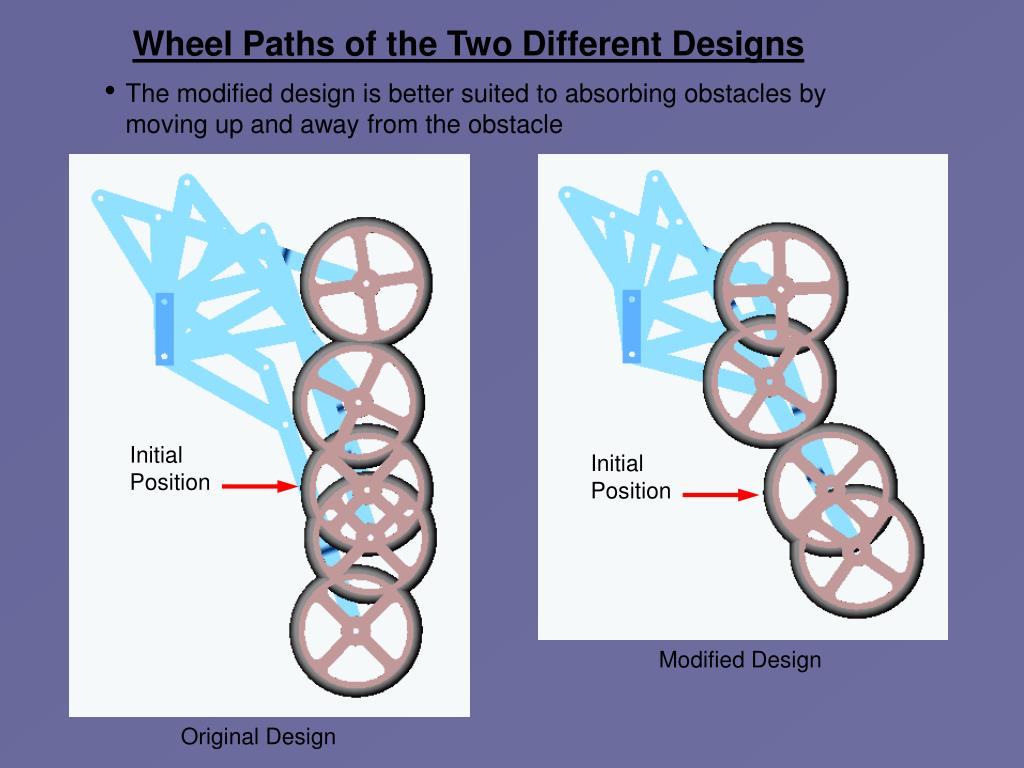 Wheel Paths of the Two Different Designs

• The modified design is better suited to absorbing obstacles by moving up and away from the obstacle

Initial Position

Original Design

Initial Position

Modified Design